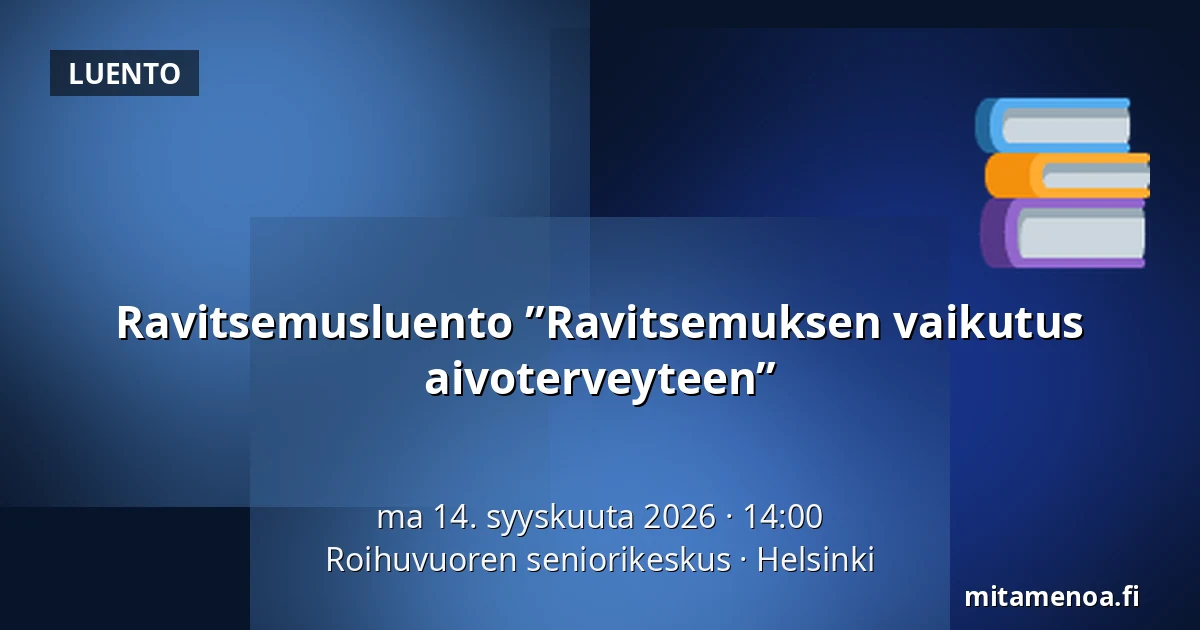 LUENTO

Ravitsemusluento ”Ravitsemuksen vaikutus aivoterveyteen”

ma 14. syyskuuta 2026 · 14:00
Roihuvuoren seniorikeskus · Helsinki

mitamenoa.fi